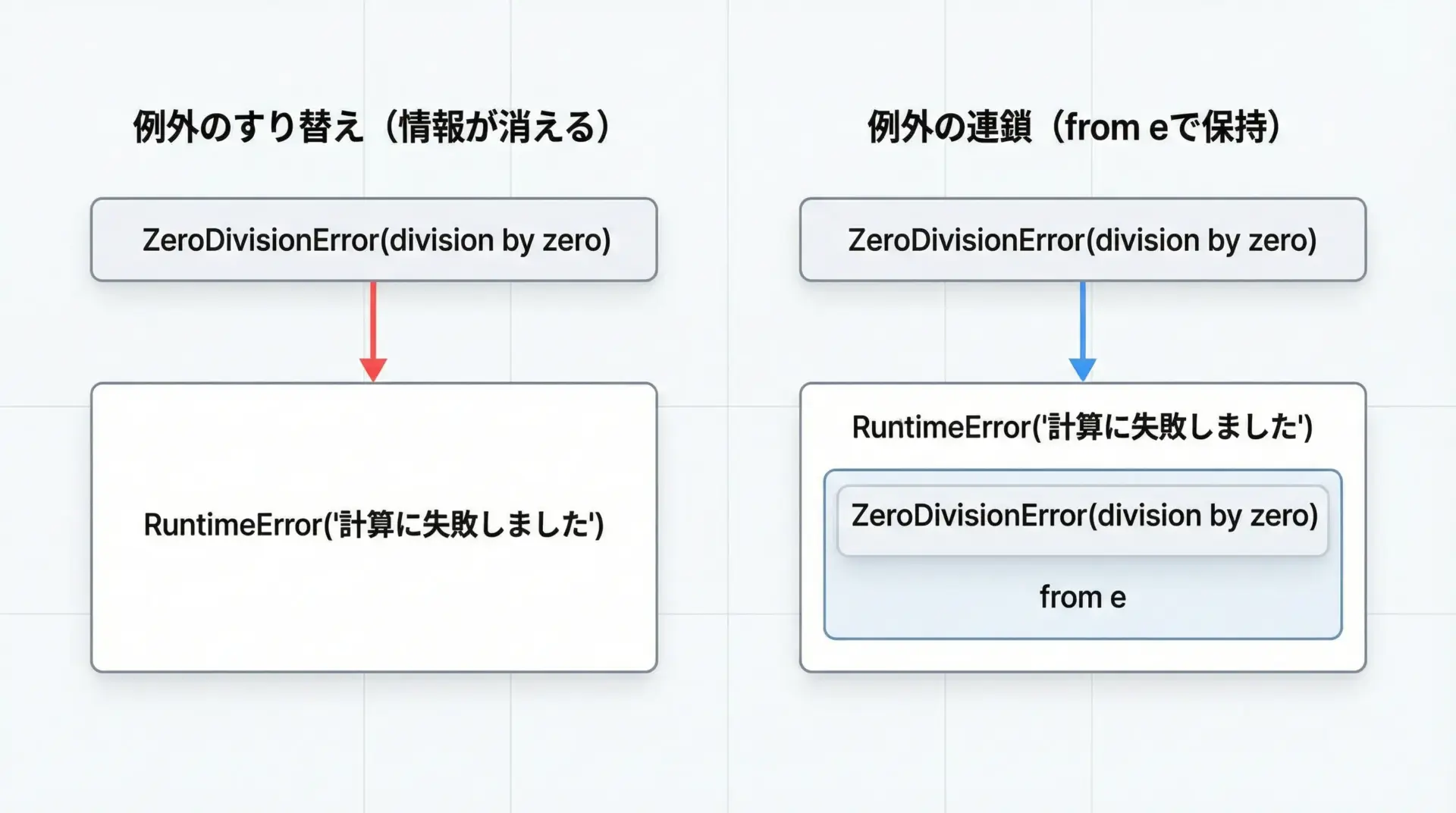 例外のすり替え（情報が消える）

ZeroDivisionError(division by zero)

RuntimeError('計算に失敗しました')

例外の連鎖（from eで保持）

ZeroDivisionError(division by zero)

RuntimeError('計算に失敗しました')

ZeroDivisionError(division by zero)

from e